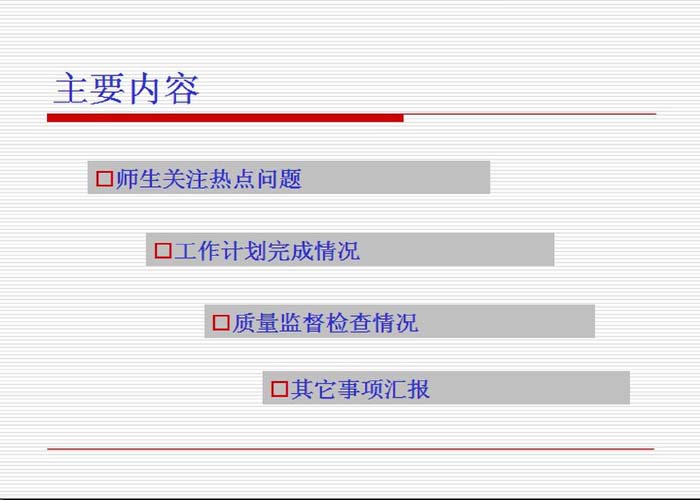 主要内容

□师生关注热点问题

□工作计划完成情况

□质量监督检查情况

□其它事项汇报